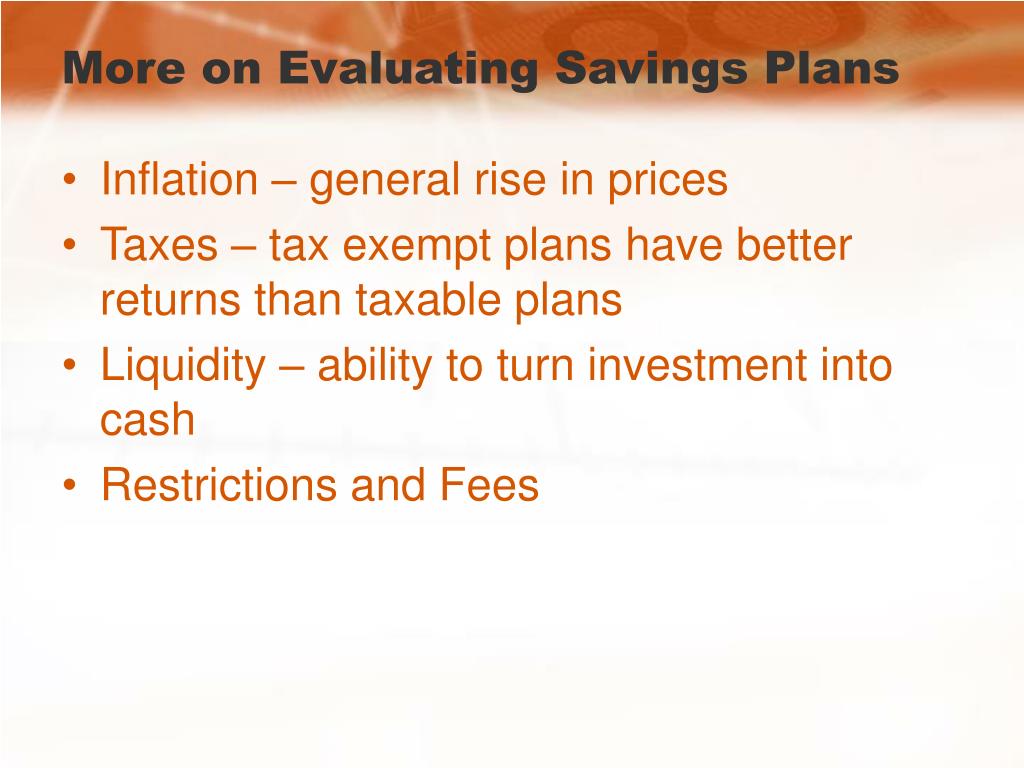 More on Evaluating Savings Plans

• Inflation – general rise in prices
• Taxes – tax exempt plans have better returns than taxable plans
• Liquidity – ability to turn investment into cash
• Restrictions and Fees